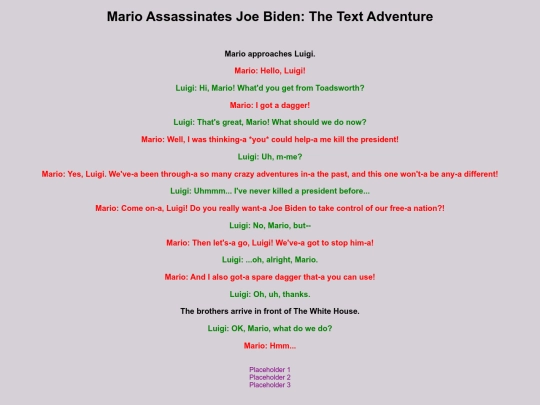 Mario Assassinates Joe Biden: The Text Adventure

Mario approaches Luigi.

Mario: Hello, Luigi!

Luigi: Hi, Mario! What'd you get from Toadsworth?

Mario: I got a dagger!

Luigi: That's great, Mario! What should we do now?

Mario: Well, I was thinking-a *you* could help-a me kill the president!

Luigi: Uh, m-me?

Mario: Yes, Luigi. We've-a been through-a so many crazy adventures in-a the past, and this one won't-a be any-a different!

Luigi: Uhmmm... I've never killed a president before...

Mario: Come on-a, Luigi! Do you really want-a Joe Biden to take control of our free-a nation?!

Luigi: No, Mario, but--

Mario: Then let's-a go, Luigi! We've-a got to stop him-a!

Luigi: ...oh, alright, Mario.

Mario: And I also got-a spare dagger that-a you can use!

Luigi: Oh, uh, thanks.

The brothers arrive in front of The White House.

Luigi: OK, Mario, what do we do?

Mario: Hmm...

Placeholder 1
Placeholder 2
Placeholder 3